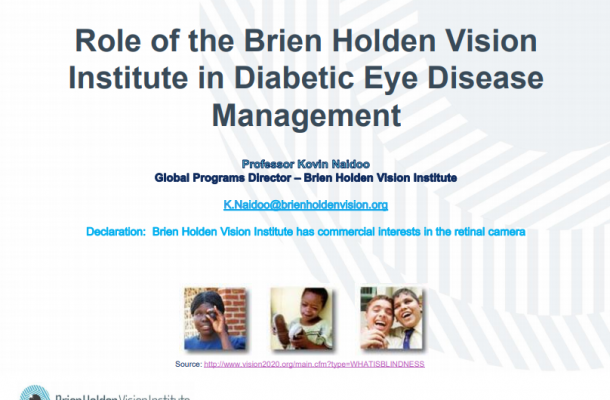 Role of the Brien Holden Vision Institute in Diabetic Eye Disease Management

Professor Kovin Naidoo
Global Programs Director – Brien Holden Vision Institute

K.Naidoo@brienholdenvision.org

Declaration: Brien Holden Vision Institute has commercial interests in the retinal camera

Source: http://www.vision2020.org/main.cfm?type=WHATISBLINDNESS

BrienHoldenVisionInstitute